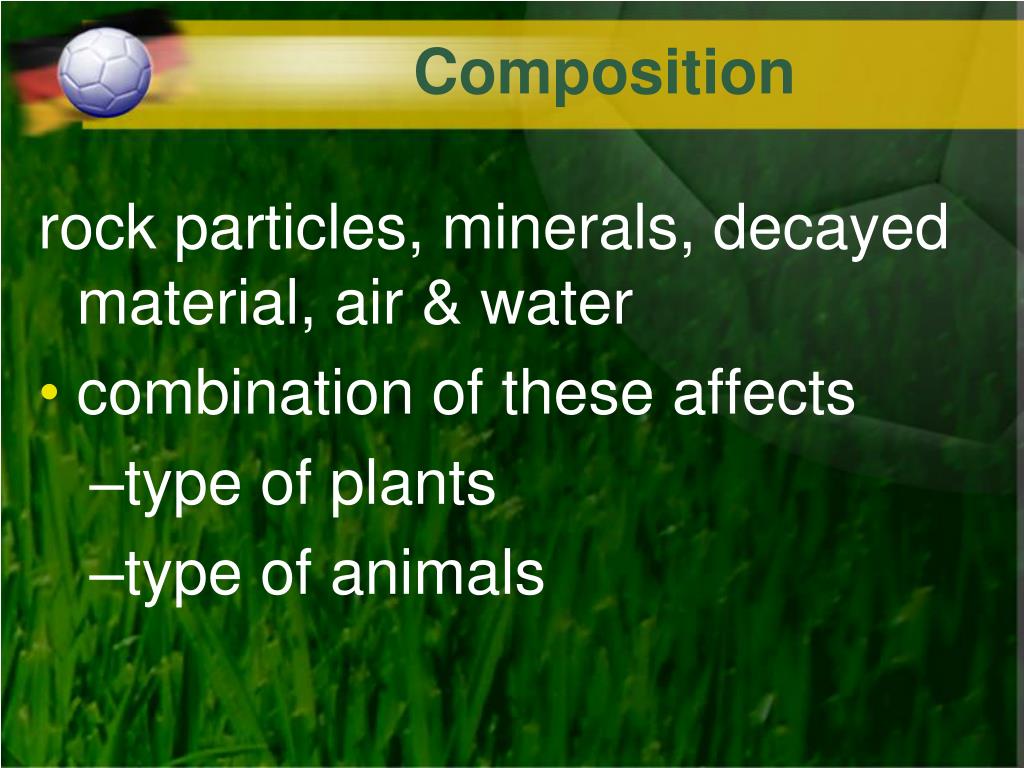 Composition

rock particles, minerals, decayed material, air & water

• combination of these affects

–type of plants

–type of animals